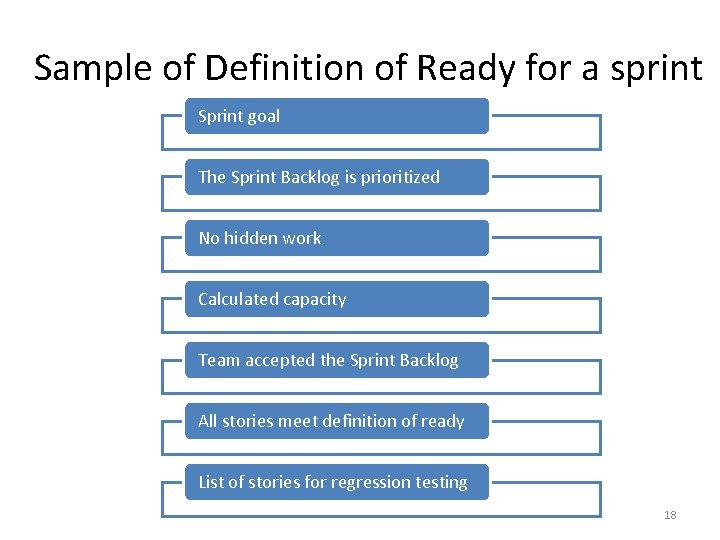 Sample of Definition of Ready for a sprint

Sprint goal

The Sprint Backlog is prioritized

No hidden work

Calculated capacity

Team accepted the Sprint Backlog

All stories meet definition of ready

List of stories for regression testing

18